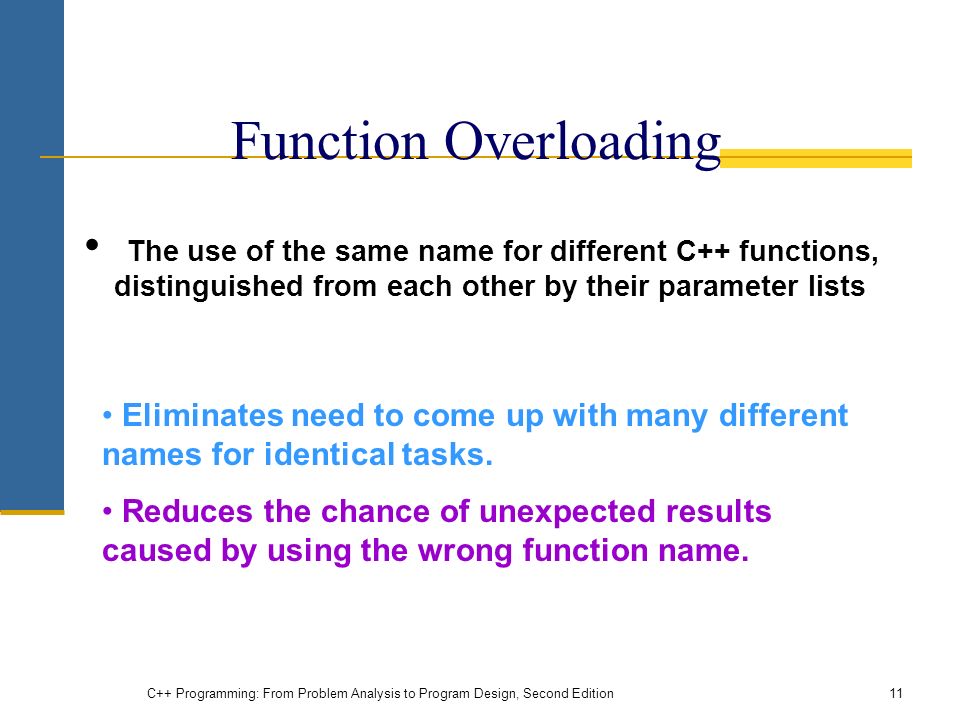 Function Overloading

• The use of the same name for different C++ functions, distinguished from each other by their parameter lists

• Eliminates need to come up with many different names for identical tasks.

• Reduces the chance of unexpected results caused by using the wrong function name.

C++ Programming: From Problem Analysis to Program Design, Second Edition

11